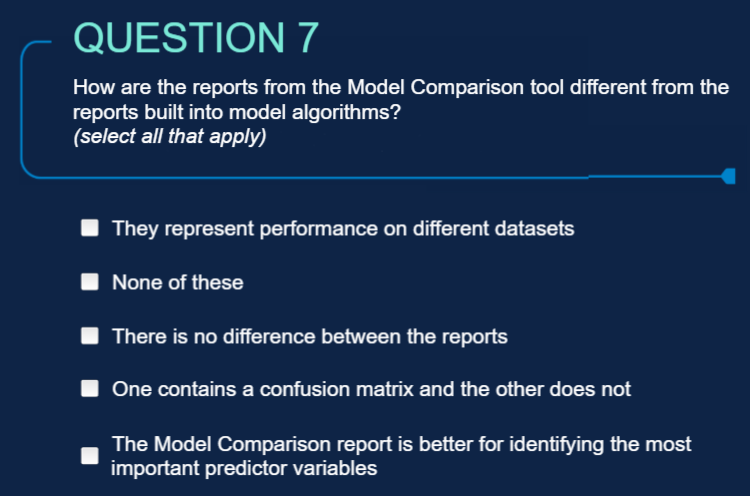 QUESTION 7

How are the reports from the Model Comparison tool different from the reports built into model algorithms?
(select all that apply)

They represent performance on different datasets

None of these

There is no difference between the reports

One contains a confusion matrix and the other does not

The Model Comparison report is better for identifying the most important predictor variables